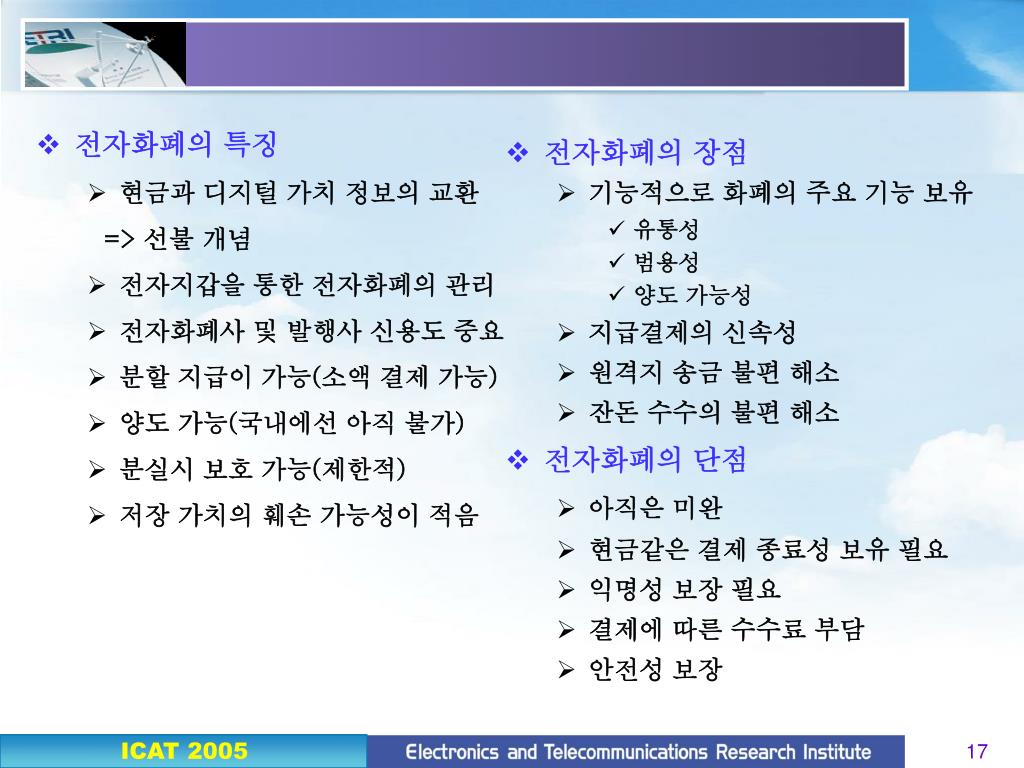 ETRI

❖ 전자화폐의 특징

➢ 현금과 디지털 가치 정보의 교환
=> 선불 개념

➢ 전자지갑을 통한 전자화폐의 관리

➢ 전자화폐사 및 발행사 신용도 중요

➢ 분할 지급이 가능(소액 결제 가능)

➢ 양도 가능(국내에선 아직 불가)

➢ 분실시 보호 가능(제한적)

➢ 저장 가치의 훼손 가능성이 적음

❖ 전자화폐의 장점

➢ 기능적으로 화폐의 주요 기능 보유

✓ 유통성

✓ 범용성

✓ 양도 가능성

➢ 지급결제의 신속성

➢ 원격지 송금 불편 해소

➢ 잔돈 수수의 불편 해소

❖ 전자화폐의 단점

➢ 아직은 미완

➢ 현금같은 결제 종료성 보유 필요

➢ 익명성 보장 필요

➢ 결제에 따른 수수료 부담

➢ 안전성 보장

ICAT 2005

Electronics and Telecommunications Research Institute

17